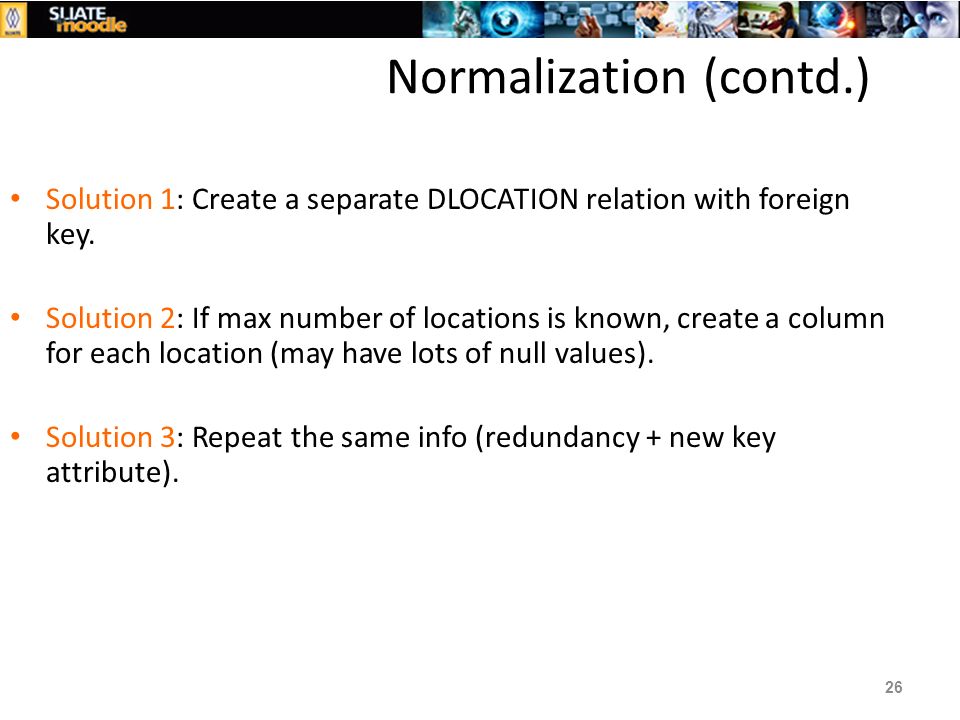 SLIATE moodle

Normalization (contd.)

• Solution 1: Create a separate DLOCATION relation with foreign key.

• Solution 2: If max number of locations is known, create a column for each location (may have lots of null values).

• Solution 3: Repeat the same info (redundancy + new key attribute).

26